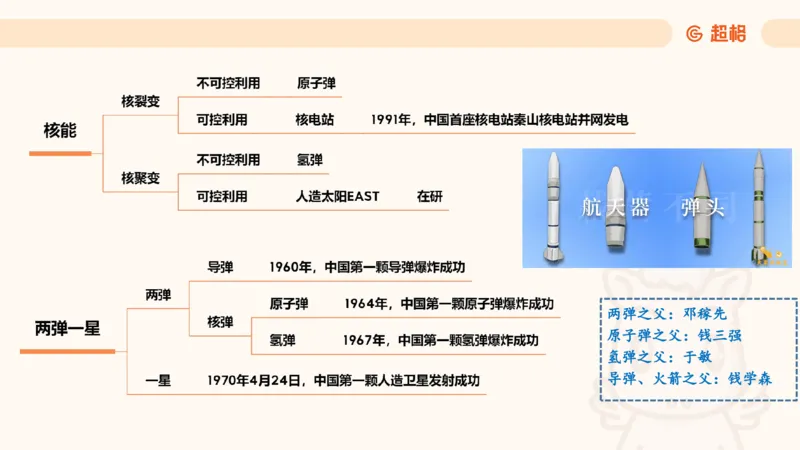 超格

核能

核裂变

不可控利用　原子弹

可控利用　核电站　1991年，中国首座核电站秦山核电站并网发电

核聚变

不可控利用　氢弹

可控利用　人造太阳EAST　在研

航天器　弹头

两弹一星

两弹

导弹　1960年，中国第一颗导弹爆炸成功

核弹

原子弹　1964年，中国第一颗原子弹爆炸成功

氢弹　1967年，中国第一颗氢弹爆炸成功

一星　1970年4月24日，中国第一颗人造卫星发射成功

两弹之父：邓稼先
原子弹之父：钱三强
氢弹之父：于敏
导弹、火箭之父：钱学森